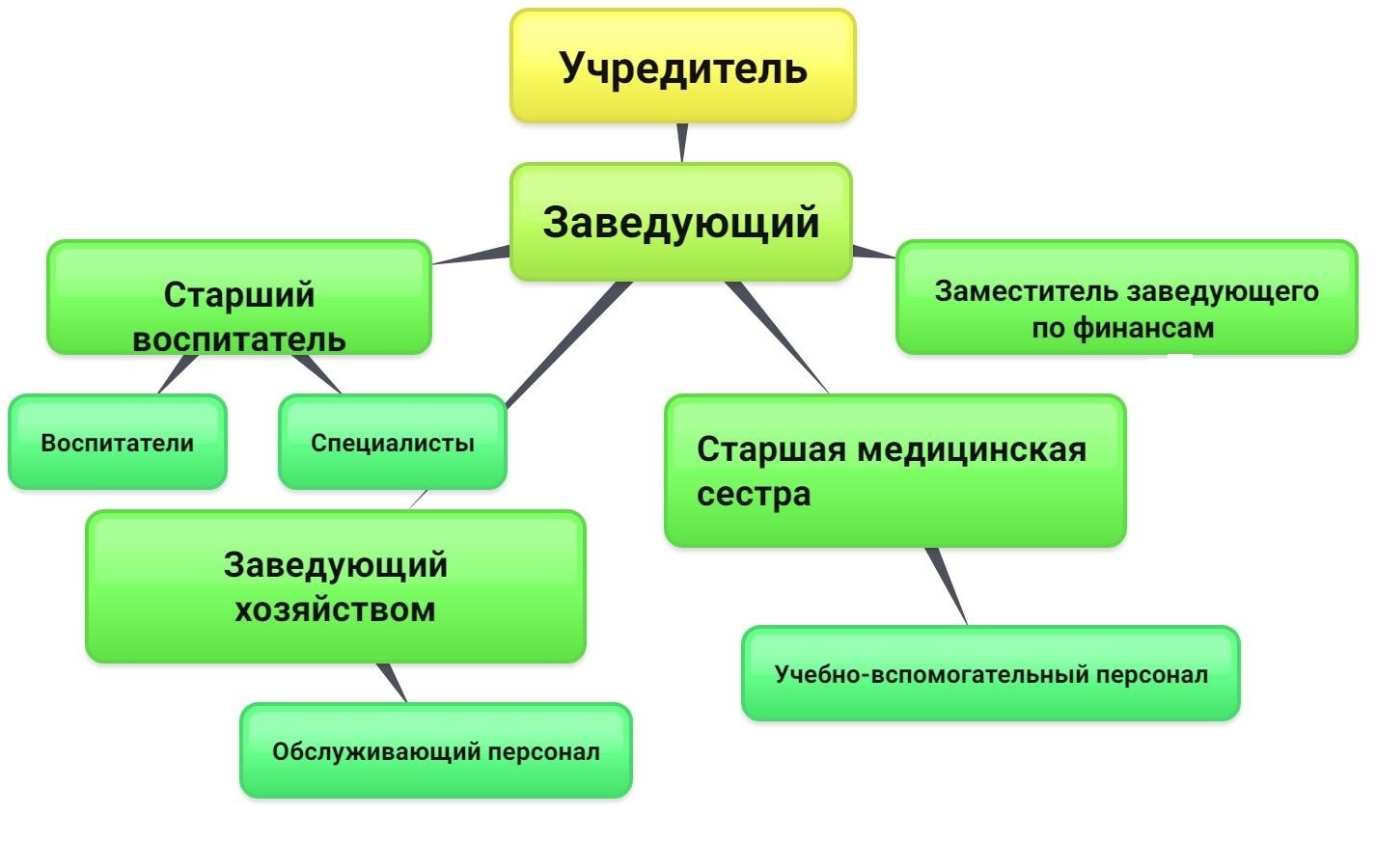 Учредитель

Заведующий

Старший воспитатель

Заместитель заведующего по финансам

Воспитатели

Специалисты

Старшая медицинская сестра

Заведующий хозяйством

Учебно-вспомогательный персонал

Обслуживающий персонал